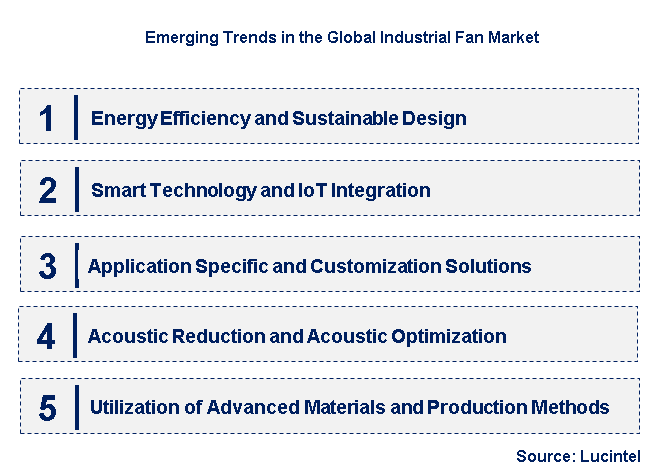 Emerging Trends in the Global Industrial Fan Market

1 Energy Efficiency and Sustainable Design

2 Smart Technology and IoT Integration

3 Application Specific and Customization Solutions

4 Acoustic Reduction and Acoustic Optimization

5 Utilization of Advanced Materials and Production Methods

Source: Lucintel